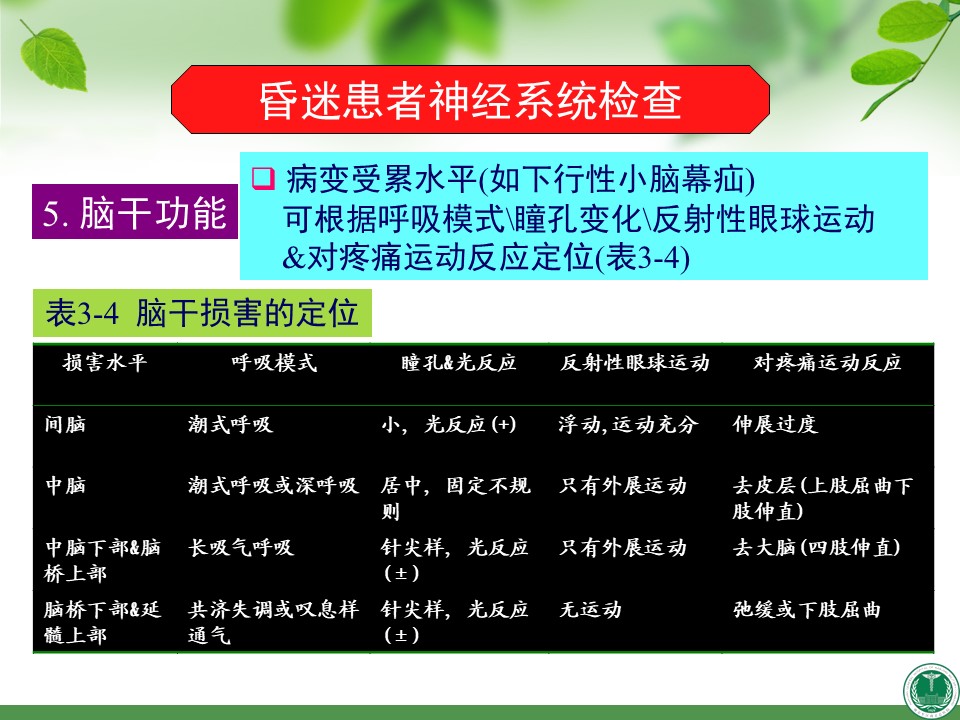 昏迷患者神经系统检查

5. 脑干功能

❑ 病变受累水平(如下行性小脑幕疝)
可根据呼吸模式\瞳孔变化\反射性眼球运动&对疼痛运动反应定位(表3-4)

表3-4 脑干损害的定位

| 损害水平 | 呼吸模式 | 瞳孔&光反应 | 反射性眼球运动 | 对疼痛运动反应 |
|---|---|---|---|---|
| 间脑 | 潮式呼吸 | 小，光反应(+) | 浮动，运动充分 | 伸展过度 |
| 中脑 | 潮式呼吸或深呼吸 | 居中，固定不规则 | 只有外展运动 | 去皮层(上肢屈曲下肢伸直) |
| 中脑下部&脑桥上部 | 长吸气呼吸 | 针尖样，光反应(±) | 只有外展运动 | 去大脑(四肢伸直) |
| 脑桥下部&延髓上部 | 共济失调或叹息样通气 | 针尖样，光反应(±) | 无运动 | 弛缓或下肢屈曲 |